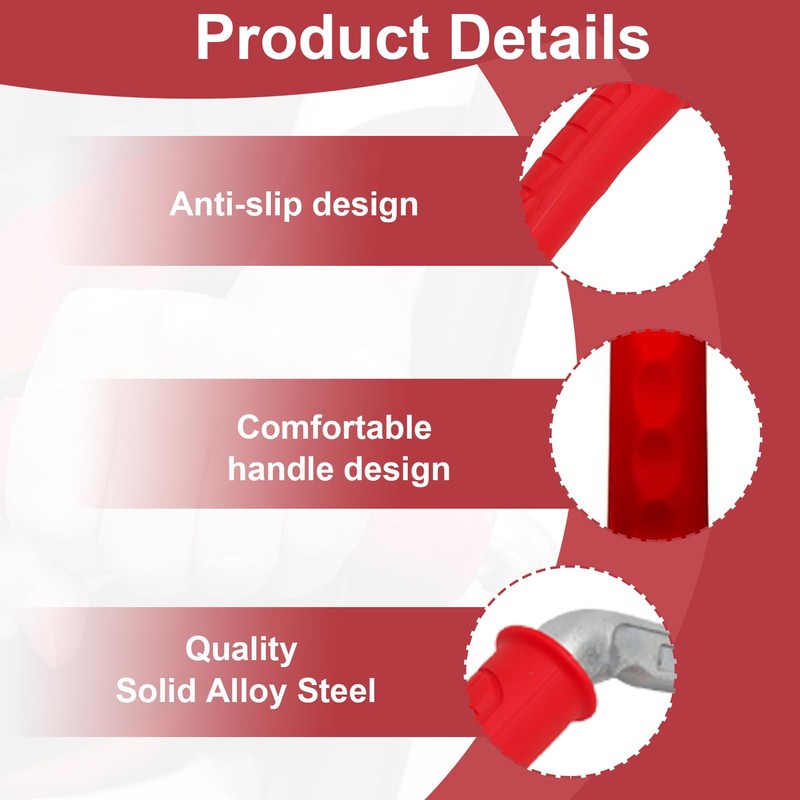 Product Details

Anti-slip design

Comfortable
handle design

Quality
Solid Alloy Steel